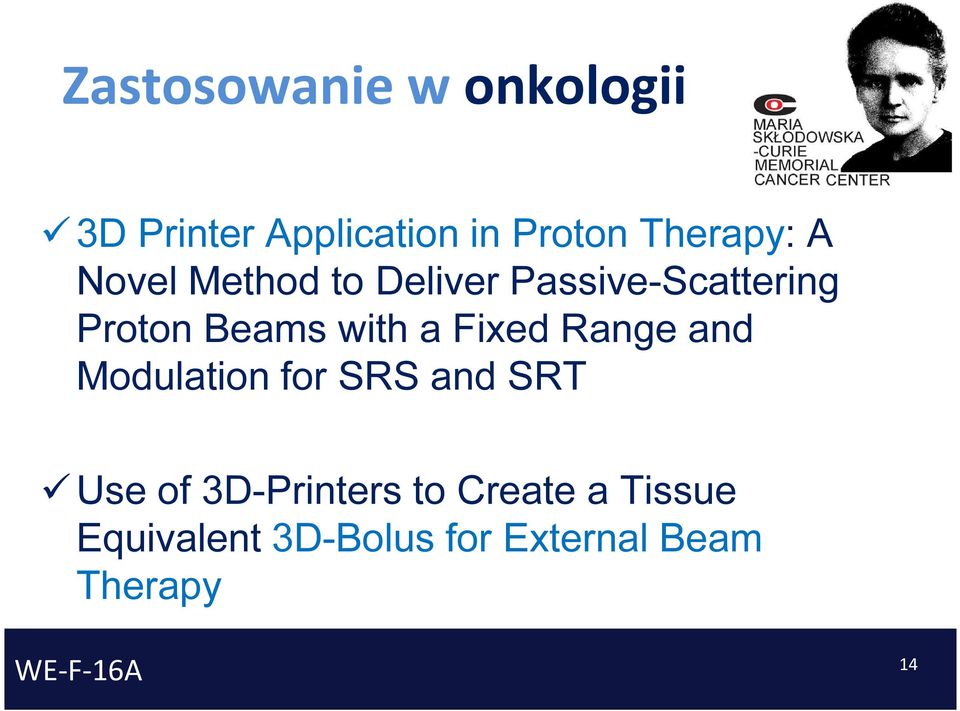 Zastosowanie w onkologii

MARIA SKŁODOWSKA -CURIE MEMORIAL CANCER CENTER

✓ 3D Printer Application in Proton Therapy: A Novel Method to Deliver Passive-Scattering Proton Beams with a Fixed Range and Modulation for SRS and SRT

✓ Use of 3D-Printers to Create a Tissue Equivalent 3D-Bolus for External Beam Therapy

WE-F-16A

14